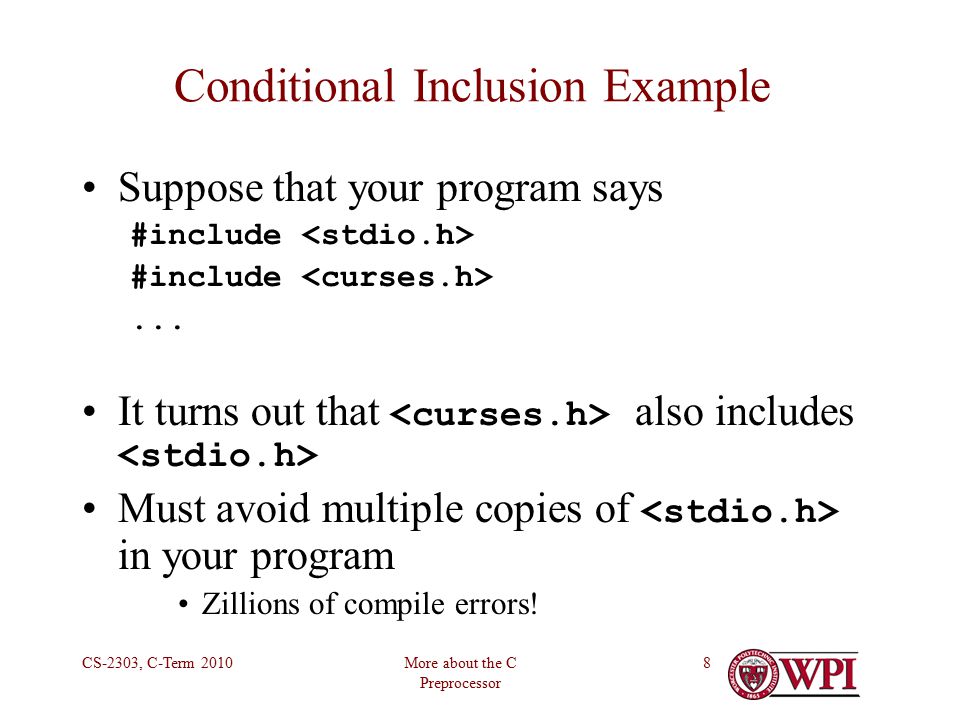 Conditional Inclusion Example

• Suppose that your program says
#include <stdio.h>
#include <curses.h>
...

• It turns out that <curses.h> also includes <stdio.h>

• Must avoid multiple copies of <stdio.h> in your program
  • Zillions of compile errors!

CS-2303, C-Term 2010

More about the C Preprocessor

8

WPI